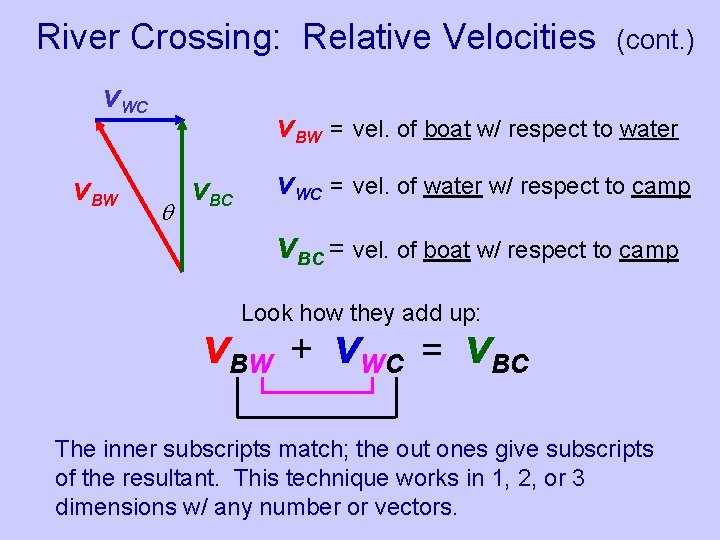 River Crossing: Relative Velocities (cont.)

$v_{WC}$

$v_{BW}$

$\theta$

$v_{BC}$

$v_{BW}$ = vel. of boat w/ respect to water

$v_{WC}$ = vel. of water w/ respect to camp

$v_{BC}$ = vel. of boat w/ respect to camp

Look how they add up:

$v_{BW} + v_{WC} = v_{BC}$

The inner subscripts match; the out ones give subscripts of the resultant. This technique works in 1, 2, or 3 dimensions w/ any number or vectors.